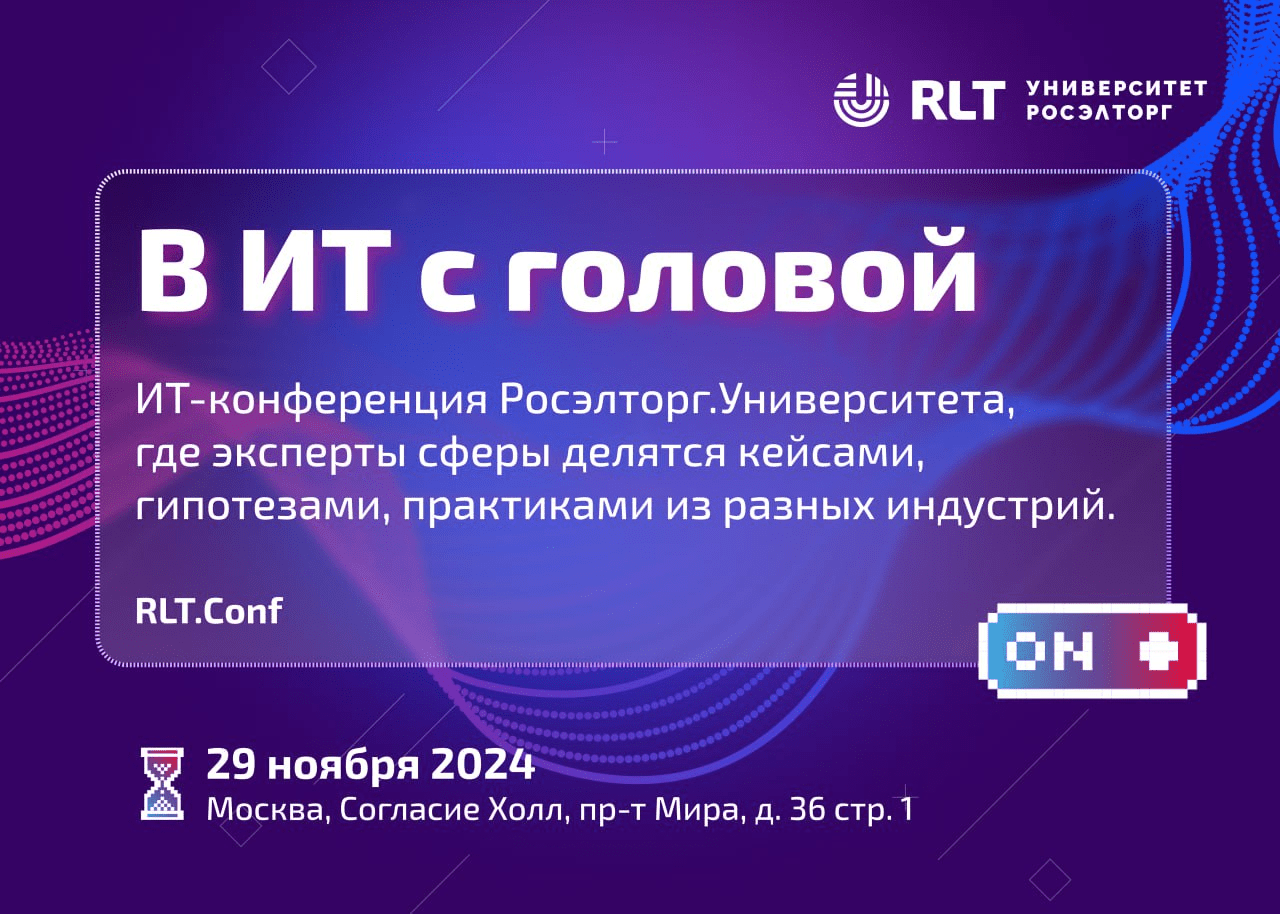 RLT УНИВЕРСИТЕТ РОСЭЛТОРГ

В ИТ с головой

ИТ-конференция Росэлторг.Университета, где эксперты сферы делятся кейсами, гипотезами, практиками из разных индустрий.

RLT.Conf

ON

29 ноября 2024
Москва, Согласие Холл, пр-т Мира, д. 36 стр. 1